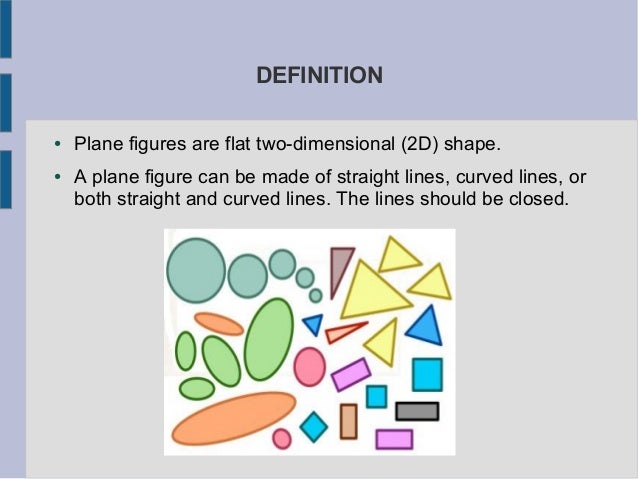 DEFINITION

• Plane figures are flat two-dimensional (2D) shape.

• A plane figure can be made of straight lines, curved lines, or both straight and curved lines. The lines should be closed.